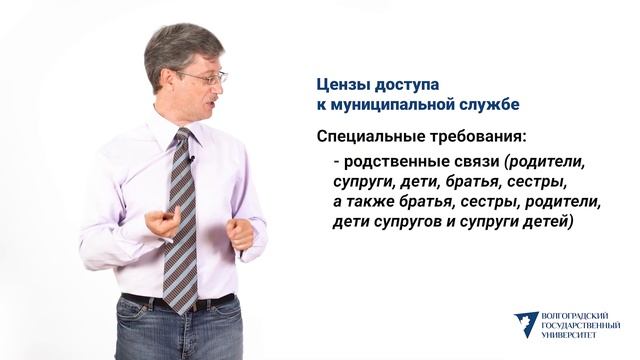 Цензы доступа
к муниципальной службе

Специальные требования:

- родственные связи (родители, супруги, дети, братья, сестры, а также братья, сестры, родители, дети супругов и супруги детей)

ВОЛГОГРАДСКИЙ
ГОСУДАРСТВЕННЫЙ
УНИВЕРСИТЕТ